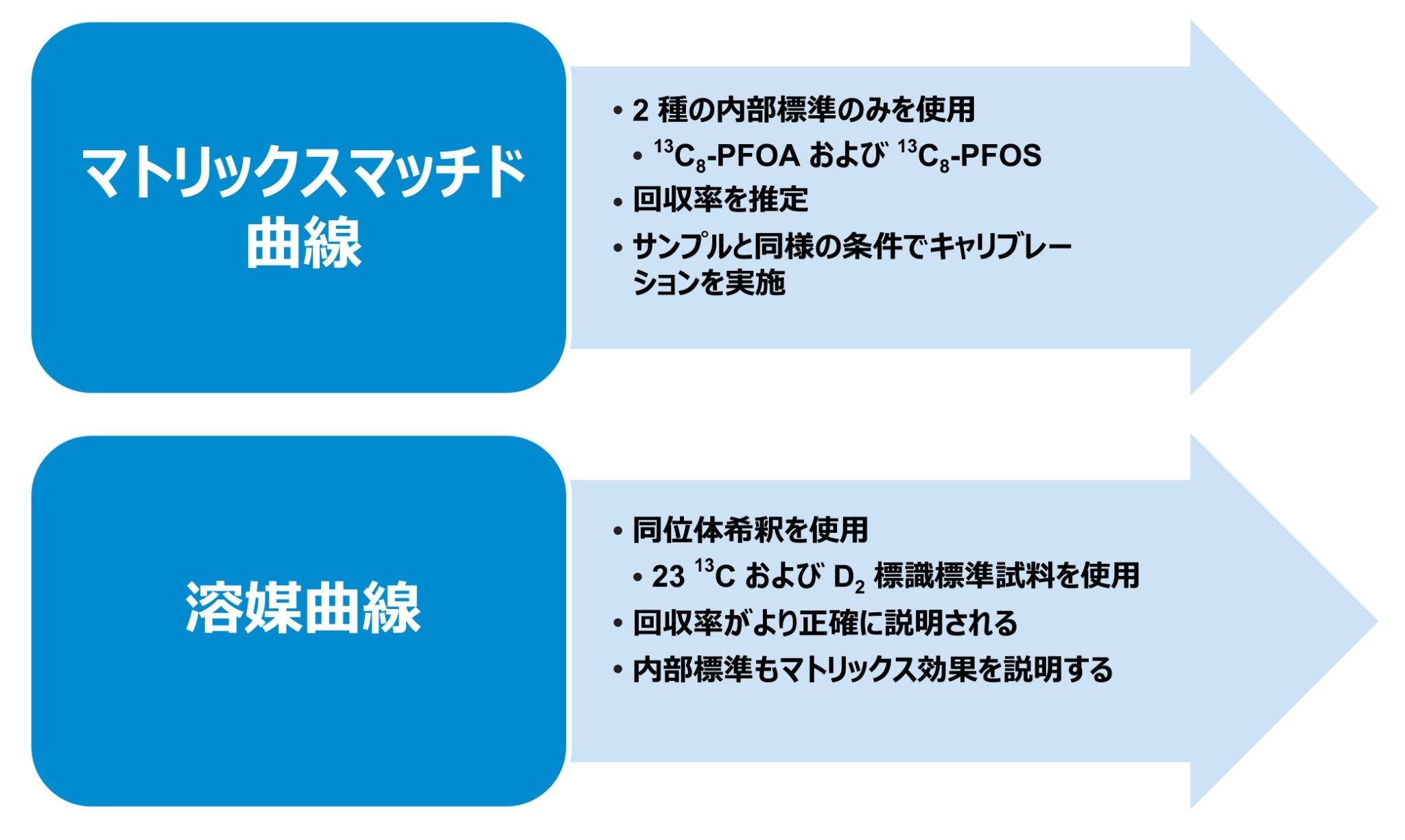 マトリックスマッチド曲線

• 2 種の内部標準のみを使用
  • $^{13}C_8$-PFOA および $^{13}C_8$-PFOS
• 回収率を推定
• サンプルと同様の条件でキャリブレーションを実施

溶媒曲線

• 同位体希釈を使用
  • 23 $^{13}C$ および $D_2$ 標識標準試料を使用
• 回収率がより正確に説明される
• 内部標準もマトリックス効果を説明する